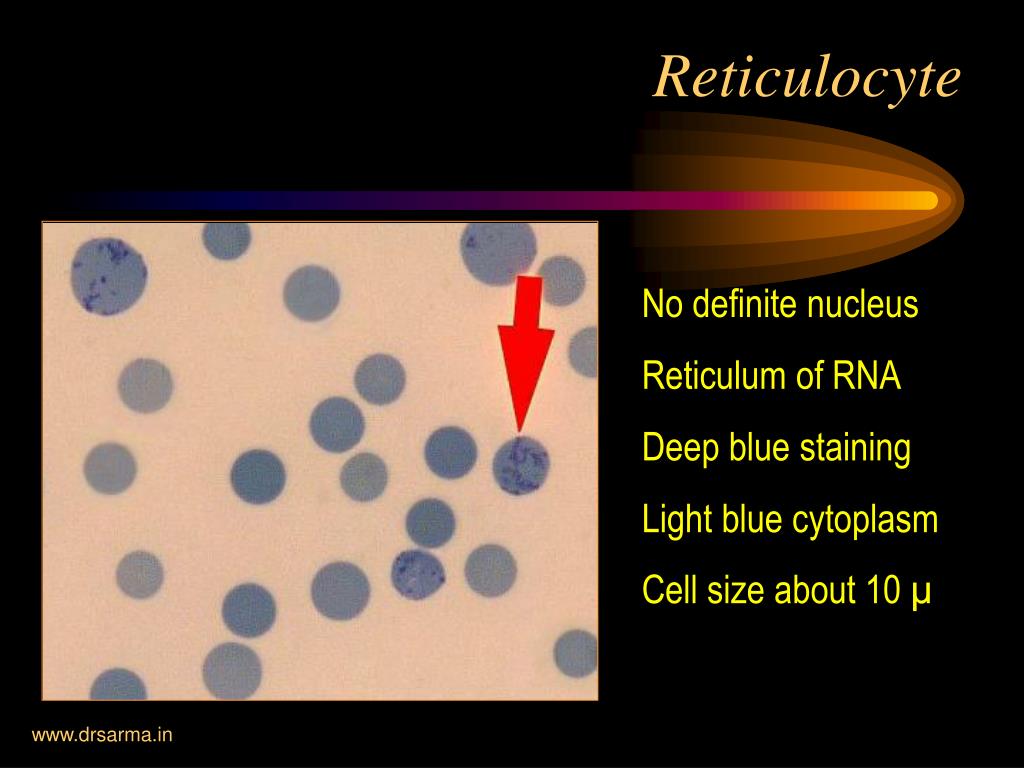 Reticulocyte

No definite nucleus

Reticulum of RNA

Deep blue staining

Light blue cytoplasm

Cell size about 10 µ

www.drsarma.in